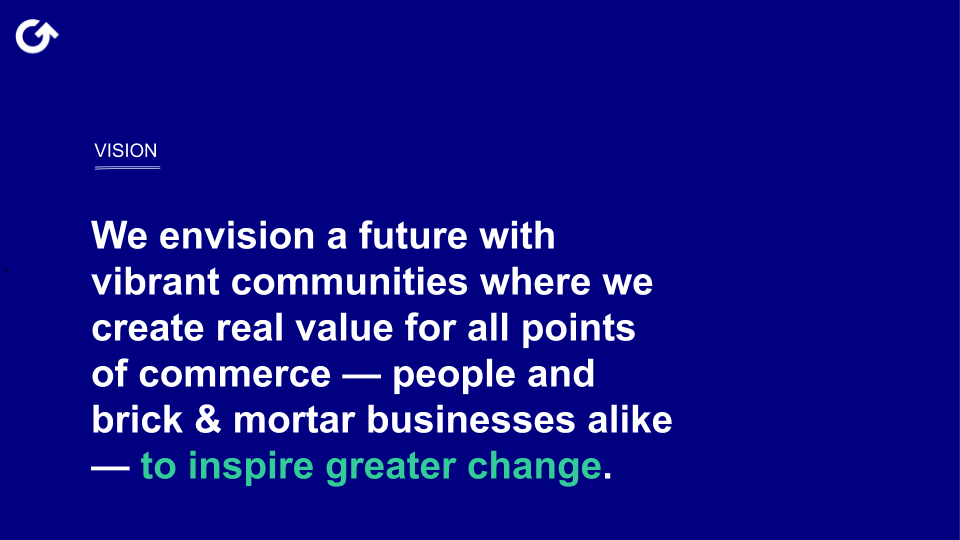 VISION

We envision a future with vibrant communities where we create real value for all points of commerce — people and brick & mortar businesses alike — to inspire greater change.